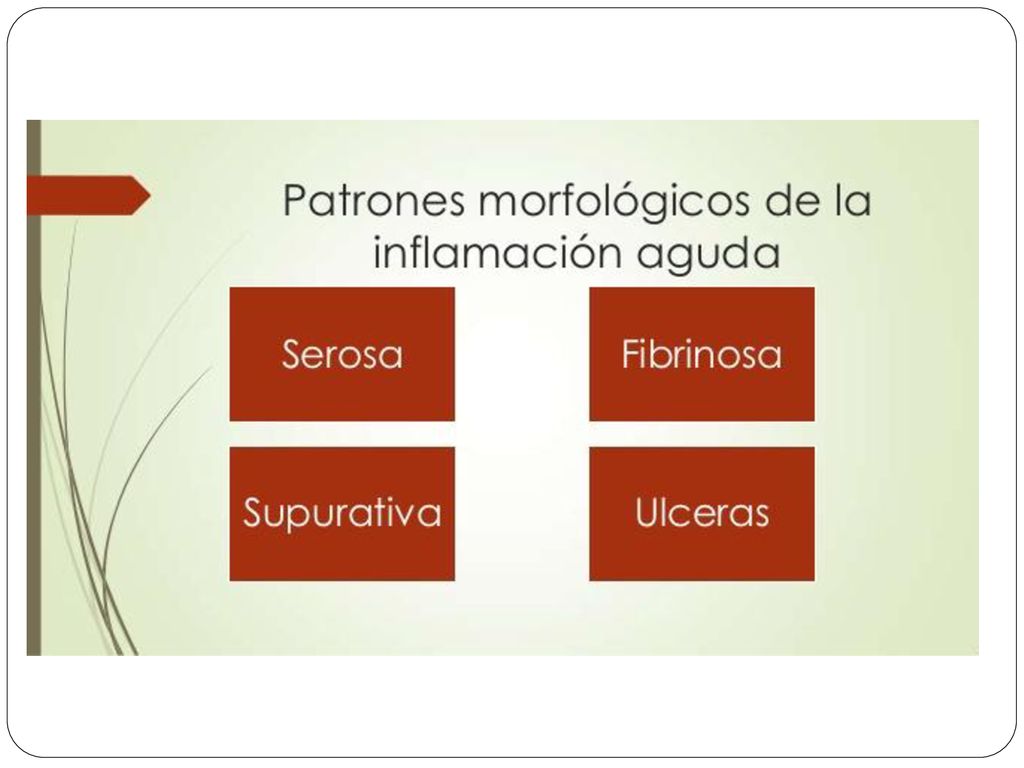 Patrones morfológicos de la inflamación aguda

Serosa

Fibrinosa

Supurativa

Ulceras